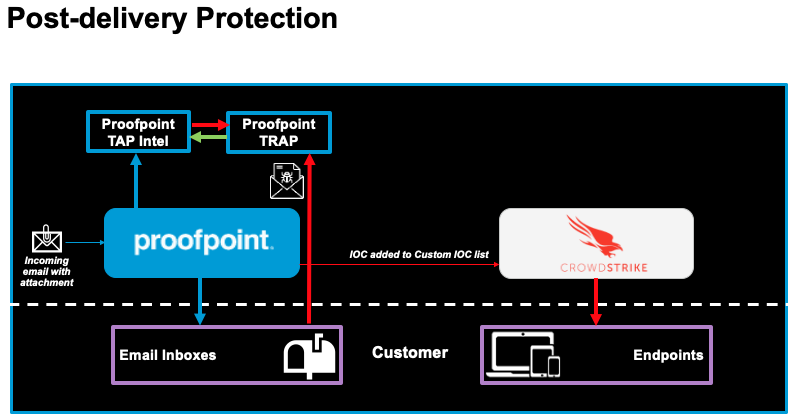 Post-delivery Protection

Proofpoint TAP Intel

Proofpoint TRAP

Incoming email with attachment

proofpoint.

IOC added to Custom IOC list

CROWDSTRIKE

Email Inboxes

Customer

Endpoints